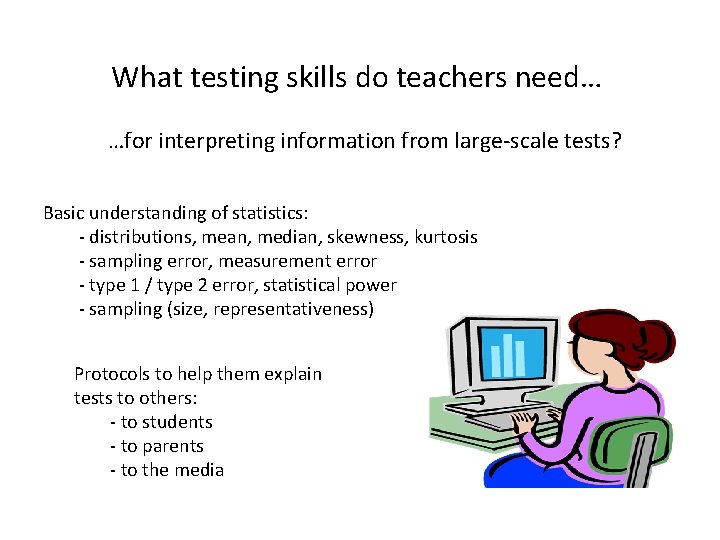 What testing skills do teachers need…

…for interpreting information from large-scale tests?

Basic understanding of statistics:
- distributions, mean, median, skewness, kurtosis
- sampling error, measurement error
- type 1 / type 2 error, statistical power
- sampling (size, representativeness)

Protocols to help them explain tests to others:
- to students
- to parents
- to the media